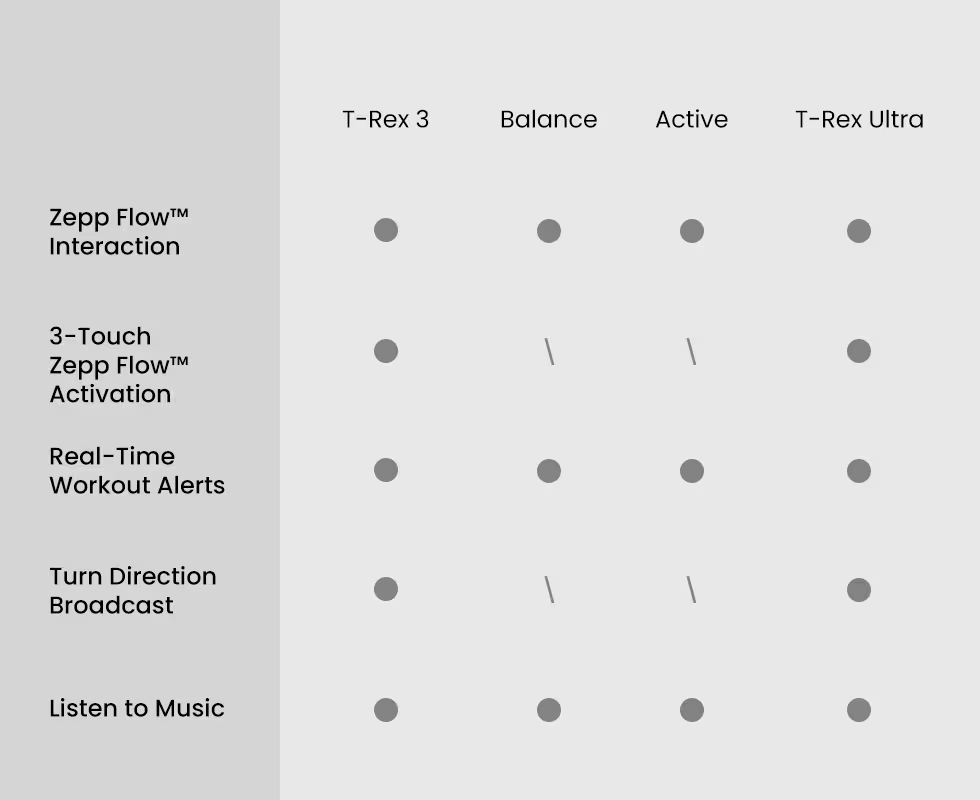 |  | T-Rex 3 | Balance | Active | T-Rex Ultra |
|---|---|---|---|---|
| Zepp Flow™ Interaction | ● | ● | ● | ● |
| 3-Touch Zepp Flow™ Activation | ● | \ | \ | ● |
| Real-Time Workout Alerts | ● | ● | ● | ● |
| Turn Direction Broadcast | ● | \ | \ | ● |
| Listen to Music | ● | ● | ● | ● |